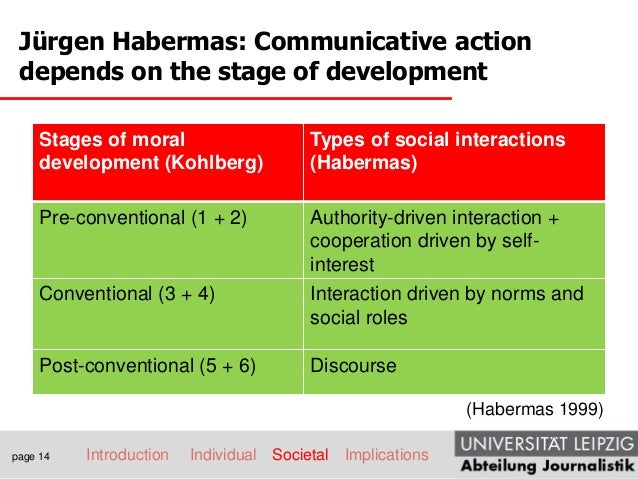 Jürgen Habermas: Communicative action depends on the stage of development

| Stages of moral development (Kohlberg) | Types of social interactions (Habermas) |
|---|---|
| Pre-conventional (1 + 2) | Authority-driven interaction + cooperation driven by self-interest |
| Conventional (3 + 4) | Interaction driven by norms and social roles |
| Post-conventional (5 + 6) | Discourse |

(Habermas 1999)

page 14 Introduction Individual Societal Implications

UNIVERSITÄT LEIPZIG
Abteilung Journalistik